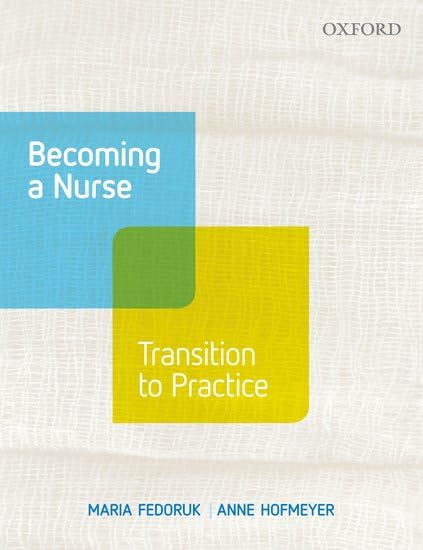 OXFORD

Becoming a Nurse

Transition to Practice

MARIA FEDORUK | ANNE HOFMEYER